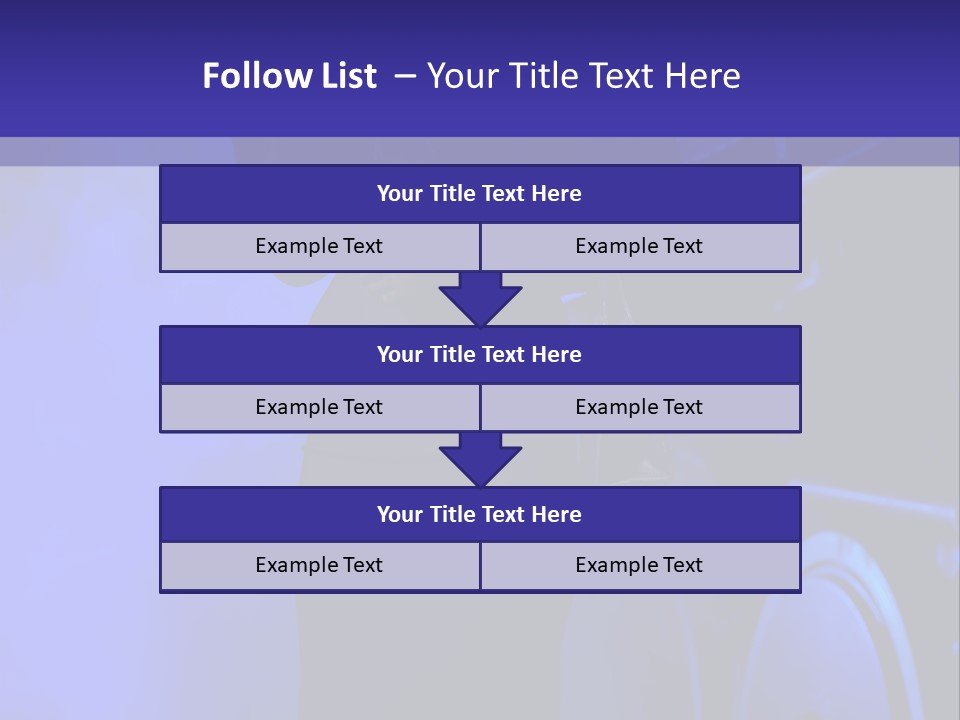 Follow List – Your Title Text Here

Your Title Text Here

Example Text

Example Text

Your Title Text Here

Example Text

Example Text

Your Title Text Here

Example Text

Example Text